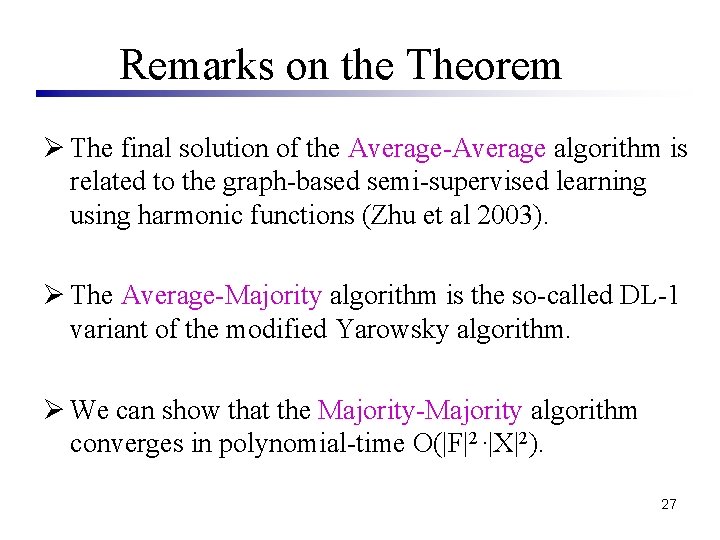 Remarks on the Theorem

➢ The final solution of the Average-Average algorithm is related to the graph-based semi-supervised learning using harmonic functions (Zhu et al 2003).

➢ The Average-Majority algorithm is the so-called DL-1 variant of the modified Yarowsky algorithm.

➢ We can show that the Majority-Majority algorithm converges in polynomial-time $O(|F|^2 \cdot |X|^2)$.

27